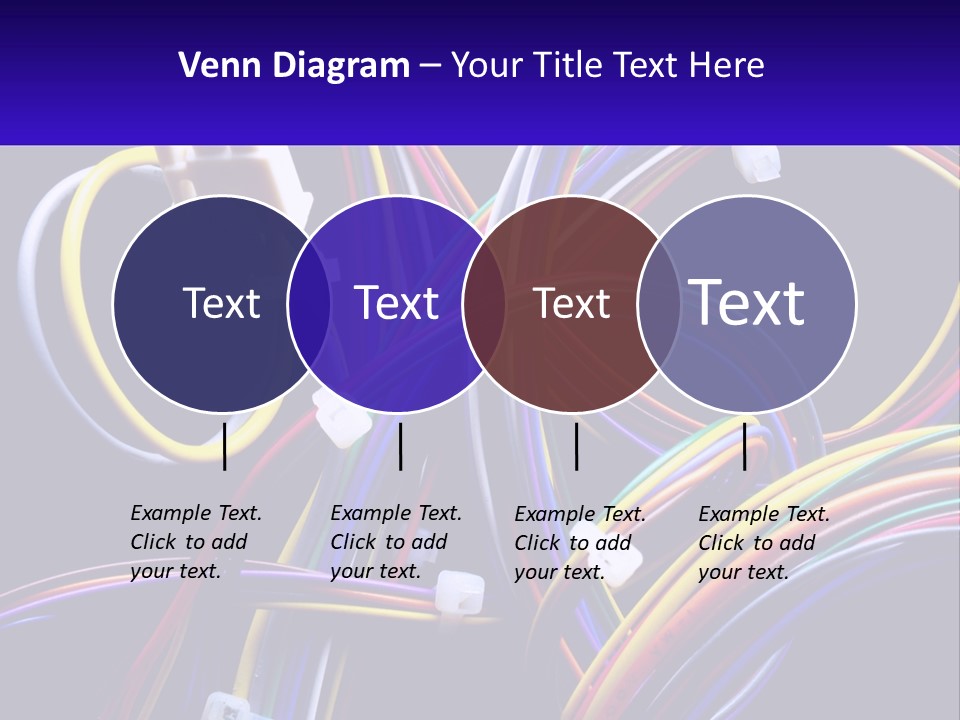 Venn Diagram – Your Title Text Here

Text

Text

Text

Text

Example Text. Click to add your text.

Example Text. Click to add your text.

Example Text. Click to add your text.

Example Text. Click to add your text.